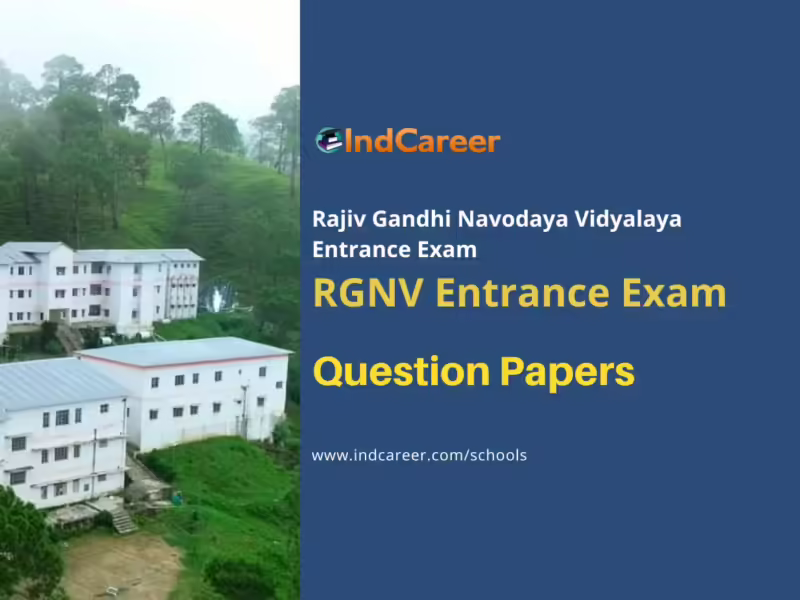 IndCareer

Rajiv Gandhi Navodaya Vidyalaya Entrance Exam

RGNV Entrance Exam

Question Papers

www.indcareer.com/schools